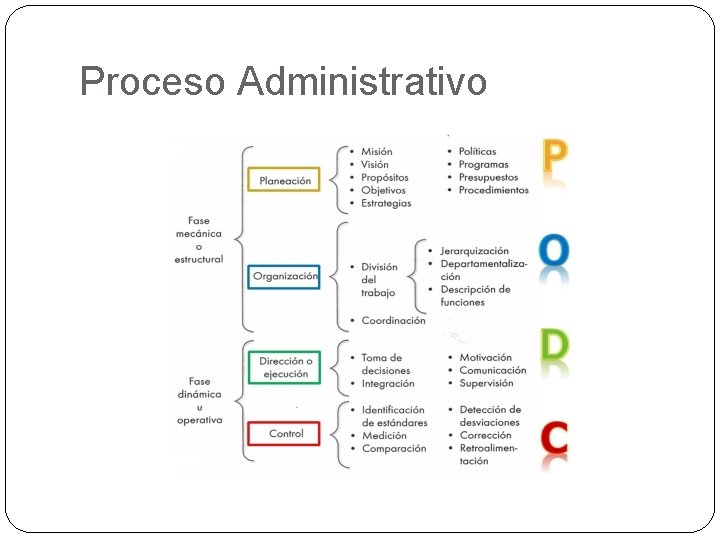 Proceso Administrativo

Fase mecánica o estructural

Planeación

• Misión
• Visión
• Propósitos
• Objetivos
• Estrategias

• Políticas
• Programas
• Presupuestos
• Procedimientos

P

Organización

• División del trabajo

• Jerarquización
• Departamentalización
• Descripción de funciones

• Coordinación

O

Fase dinámica u operativa

Dirección o ejecución

• Toma de decisiones
• Integración

• Motivación
• Comunicación
• Supervisión

D

Control

• Identificación de estándares
• Medición
• Comparación

• Detección de desviaciones
• Corrección
• Retroalimentación

C